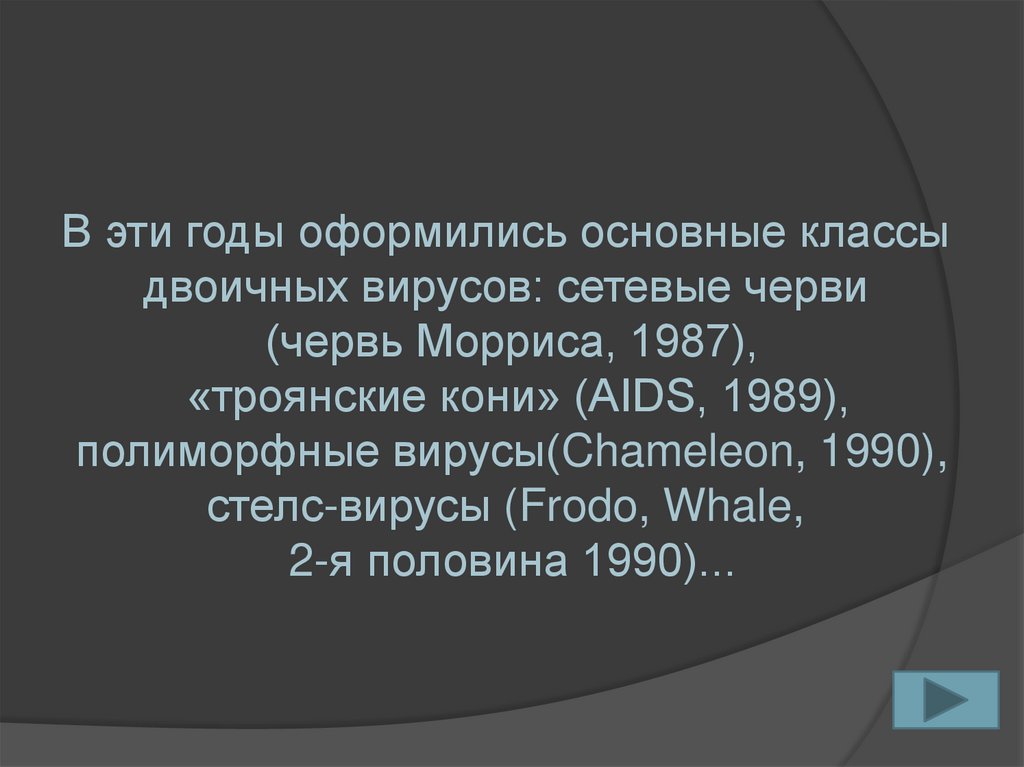 В эти годы оформились основные классы двоичных вирусов: сетевые черви (червь Морриса, 1987), «троянские кони» (AIDS, 1989), полиморфные вирусы(Chameleon, 1990), стелс-вирусы (Frodo, Whale, 2-я половина 1990)...